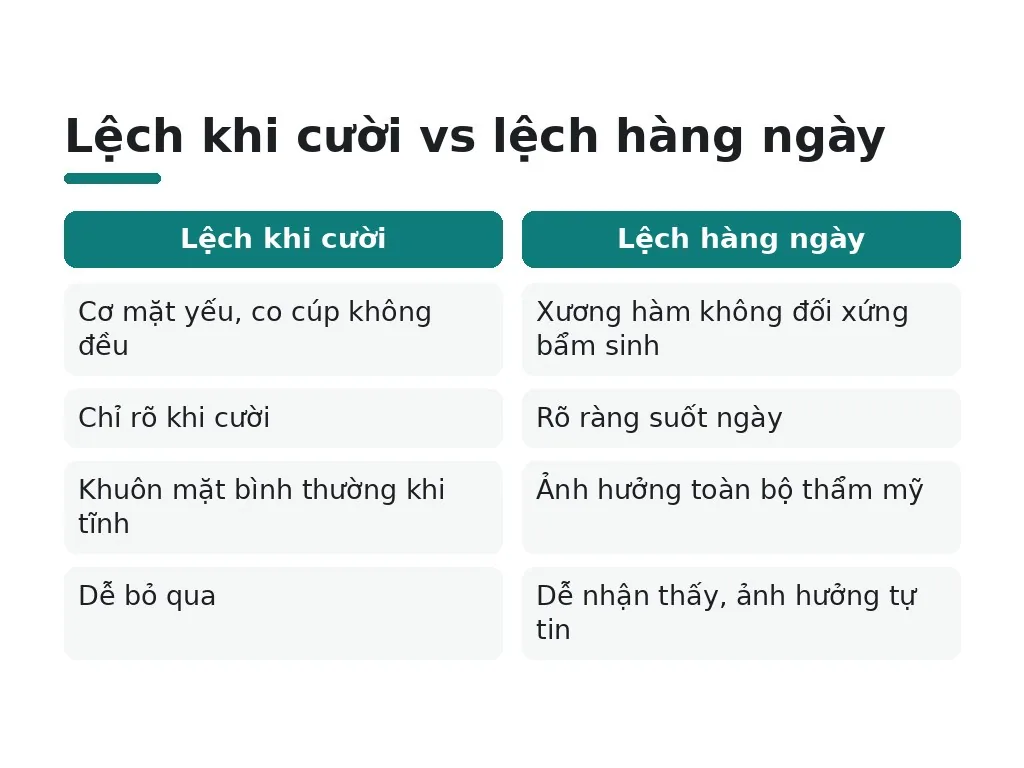 Lệch khi cười vs lệch hàng ngày

| Lệch khi cười | Lệch hàng ngày |
|---|---|
| Cơ mặt yếu, co cúp không đều | Xương hàm không đối xứng bẩm sinh |
| Chỉ rõ khi cười | Rõ ràng suốt ngày |
| Khuôn mặt bình thường khi tĩnh | Ảnh hưởng toàn bộ thẩm mỹ |
| Dễ bỏ qua | Dễ nhận thấy, ảnh hưởng tự tin |